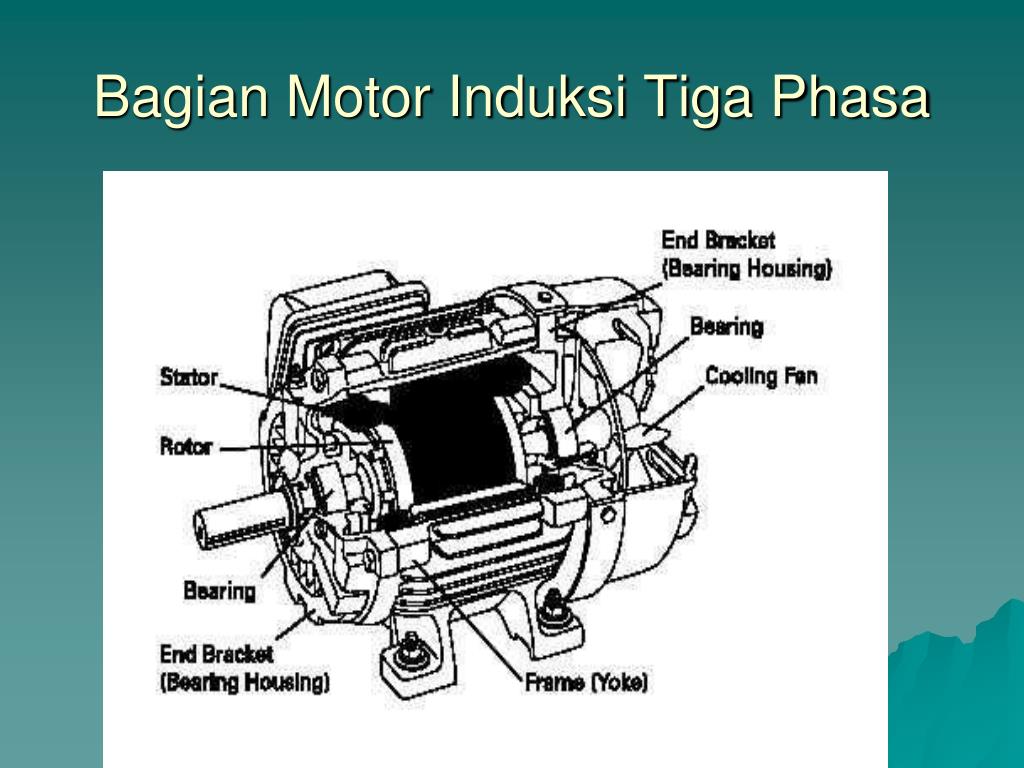 Bagian Motor Induksi Tiga Phasa

End Bracket
(Bearing Housing)

Bearing

Cooling Fan

Stator

Rotor

Bearing

End Bracket
(Bearing Housing)

Frame (Yoke)